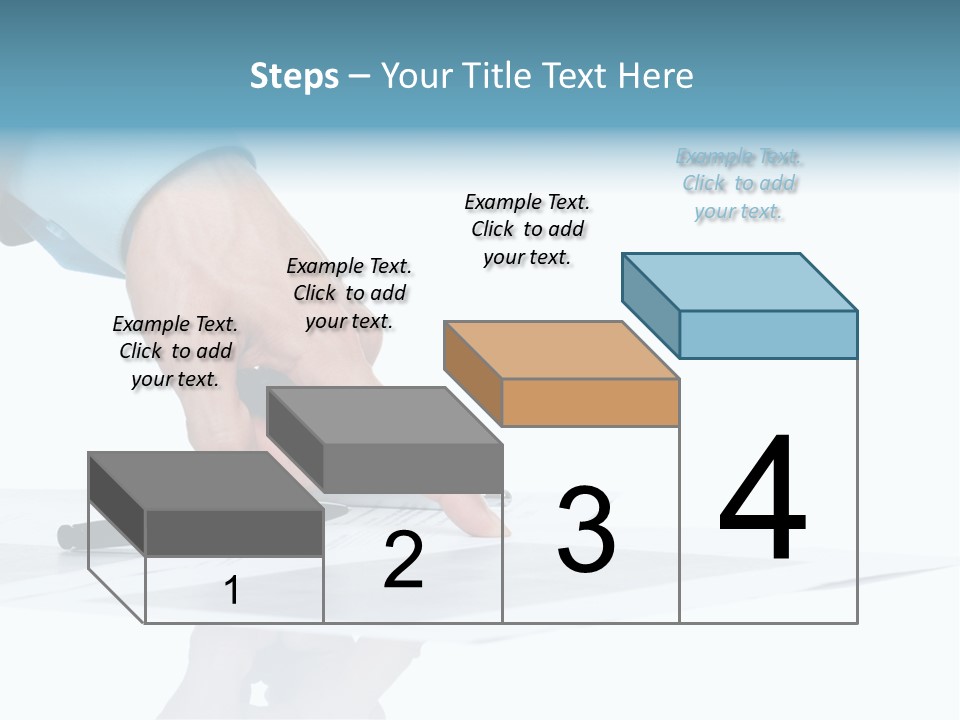 Steps – Your Title Text Here

Example Text. Click to add your text.

Example Text. Click to add your text.

Example Text. Click to add your text.

Example Text. Click to add your text.

1

2

3

4